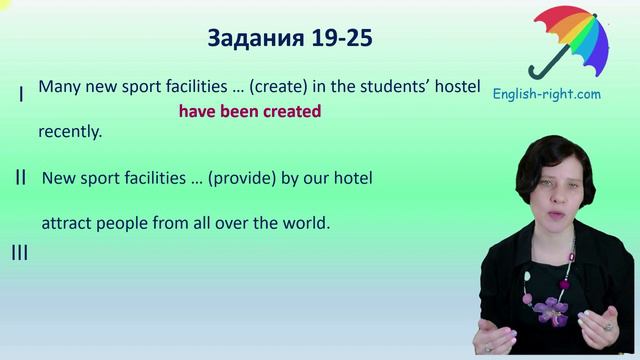 Задания 19-25

English-right.com

I Many new sport facilities … (create) in the students' hostel

have been created

recently.

II New sport facilities … (provide) by our hotel

attract people from all over the world.

III